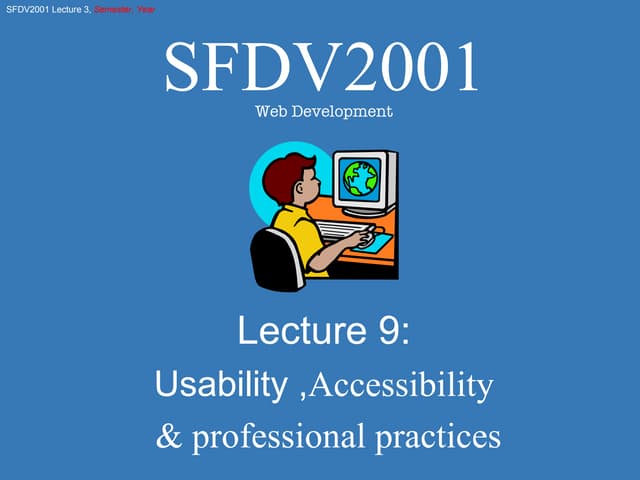 SFDV2001 Lecture 3, Semester, Year

SFDV2001
Web Development

Lecture 9:
Usability ,Accessibility
& professional practices